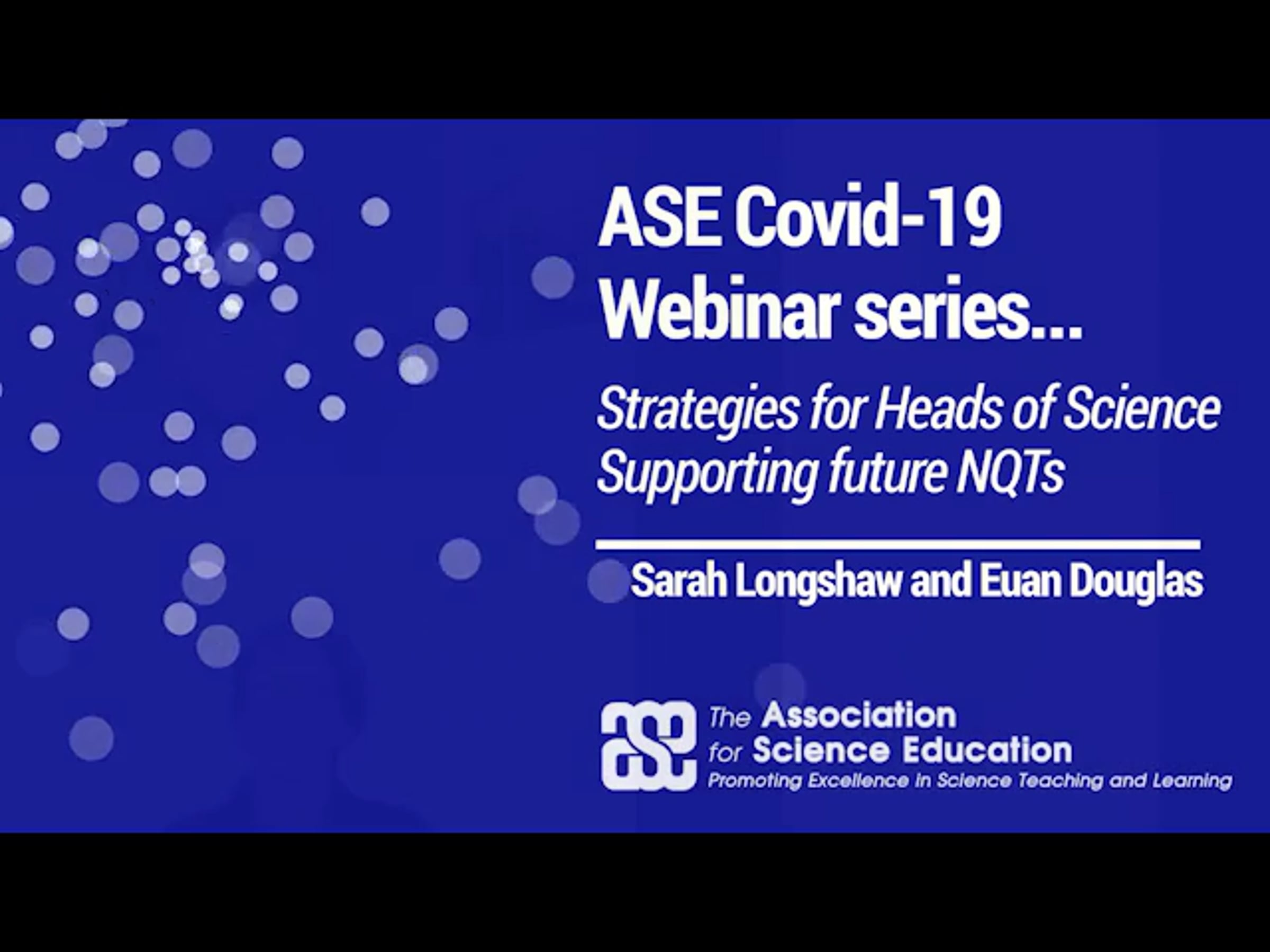 ASE Covid-19
Webinar series...

Strategies for Heads of Science
Supporting future NQTs

Sarah Longshaw and Euan Douglas

ase The Association for Science Education
Promoting Excellence in Science Teaching and Learning